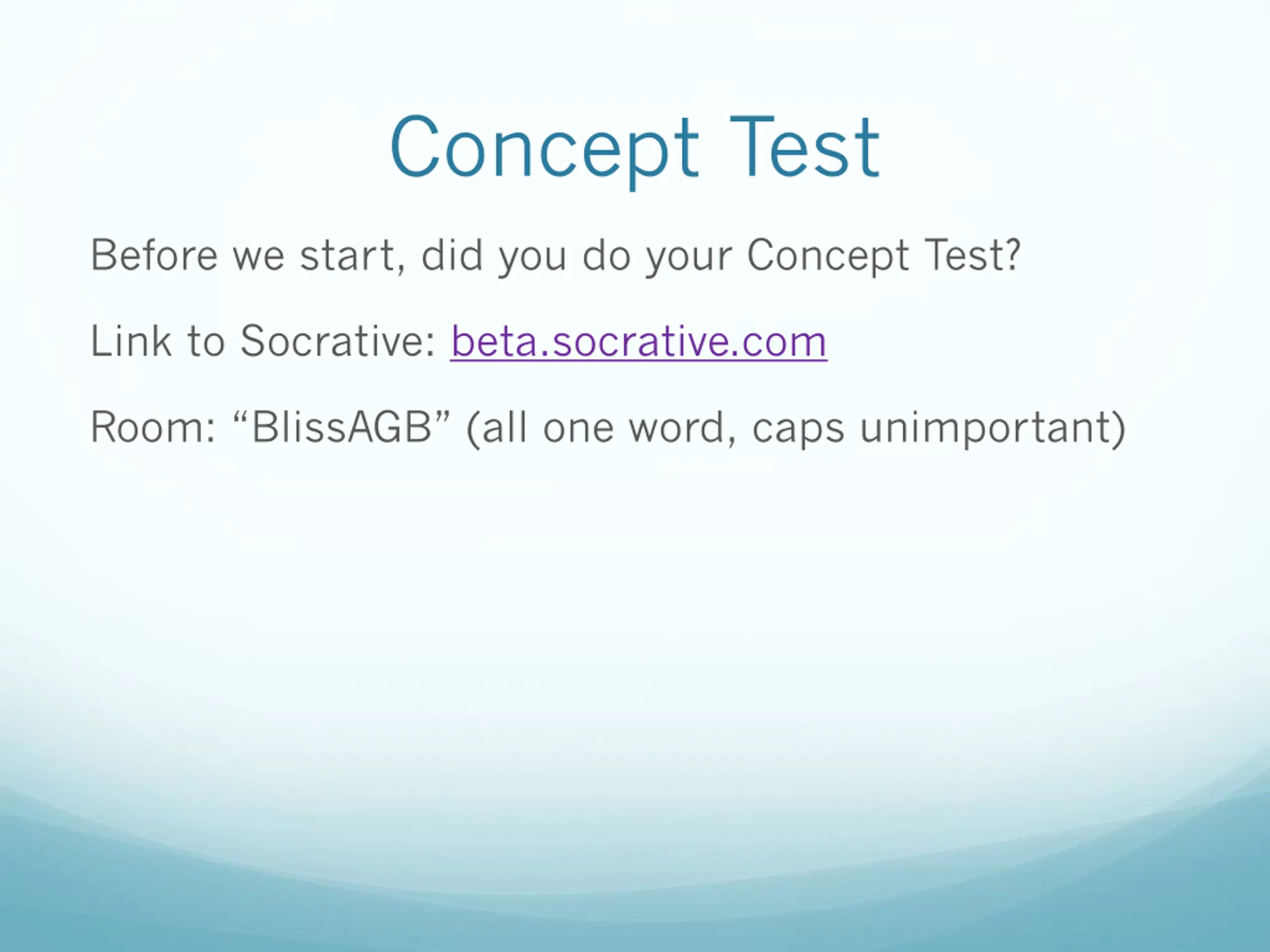 Concept Test

Before we start, did you do your Concept Test?

Link to Socrative: beta.socrative.com

Room: “BlissAGB” (all one word, caps unimportant)